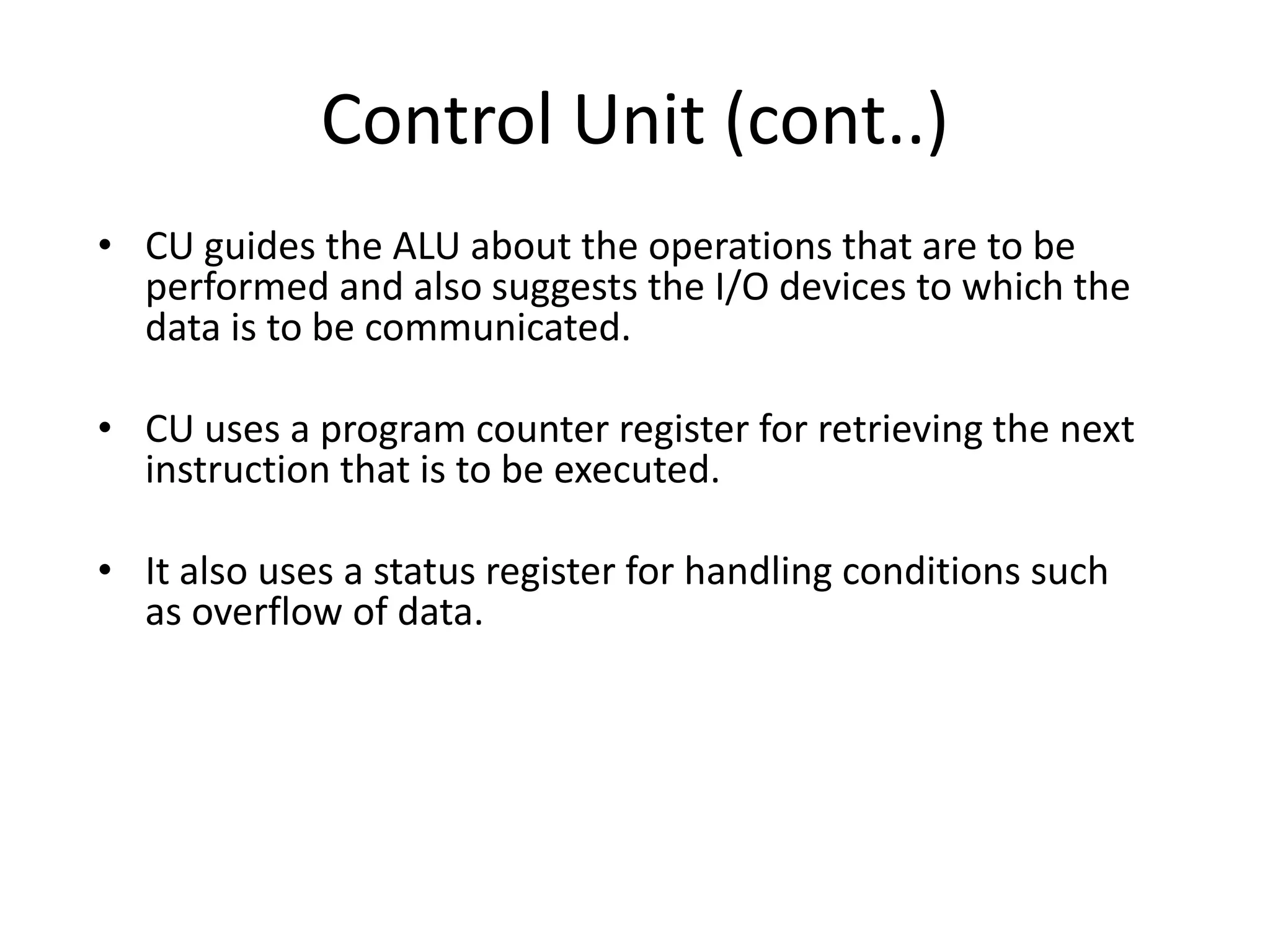 Control Unit (cont..)

• CU guides the ALU about the operations that are to be performed and also suggests the I/O devices to which the data is to be communicated.

• CU uses a program counter register for retrieving the next instruction that is to be executed.

• It also uses a status register for handling conditions such as overflow of data.